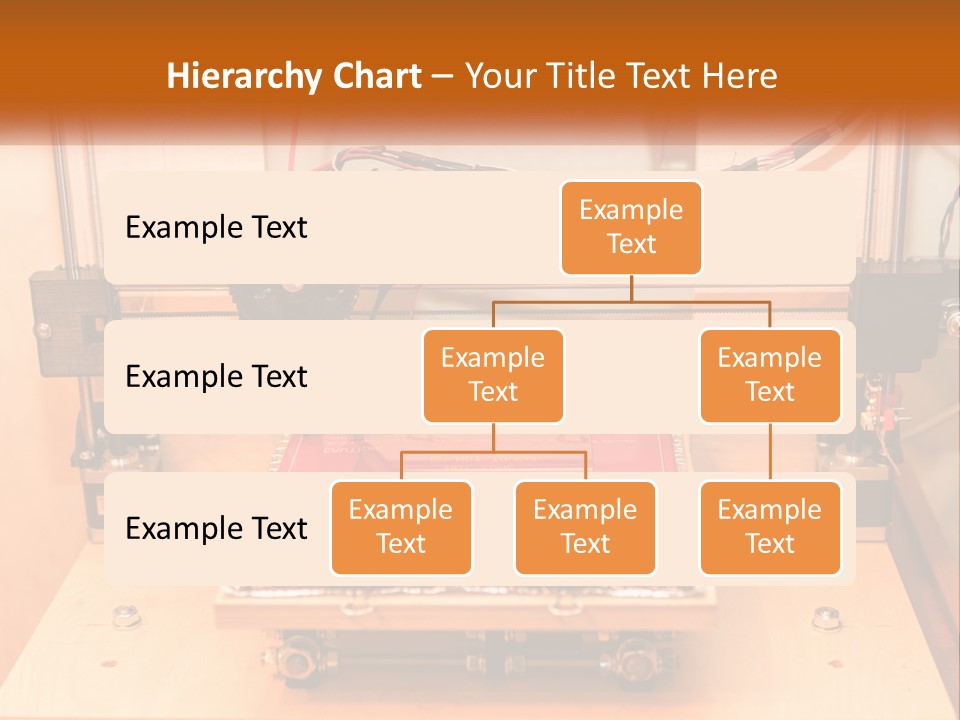 Hierarchy Chart – Your Title Text Here

Example Text

Example Text

Example Text

Example Text

Example Text

Example Text

Example Text

Example Text

Example Text